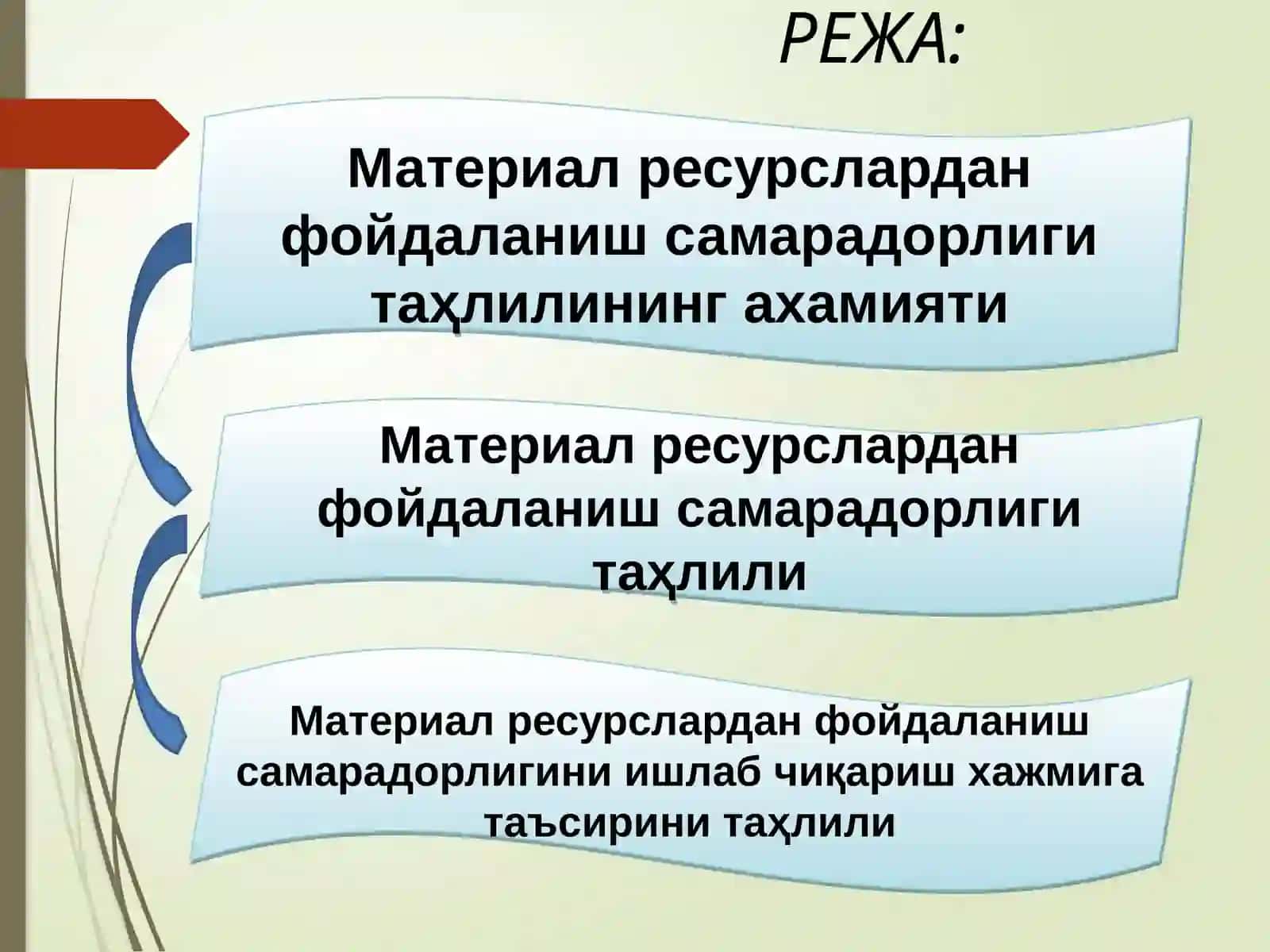 РЕЖА:

Материал ресурслардан фойдаланиш самарадорлиги таҳлилининг ахамияти

Материал ресурслардан фойдаланиш самарадорлиги таҳлили

Материал ресурслардан фойдаланиш самарадорлигини ишлаб чиқариш хажмига таъсирини таҳлили